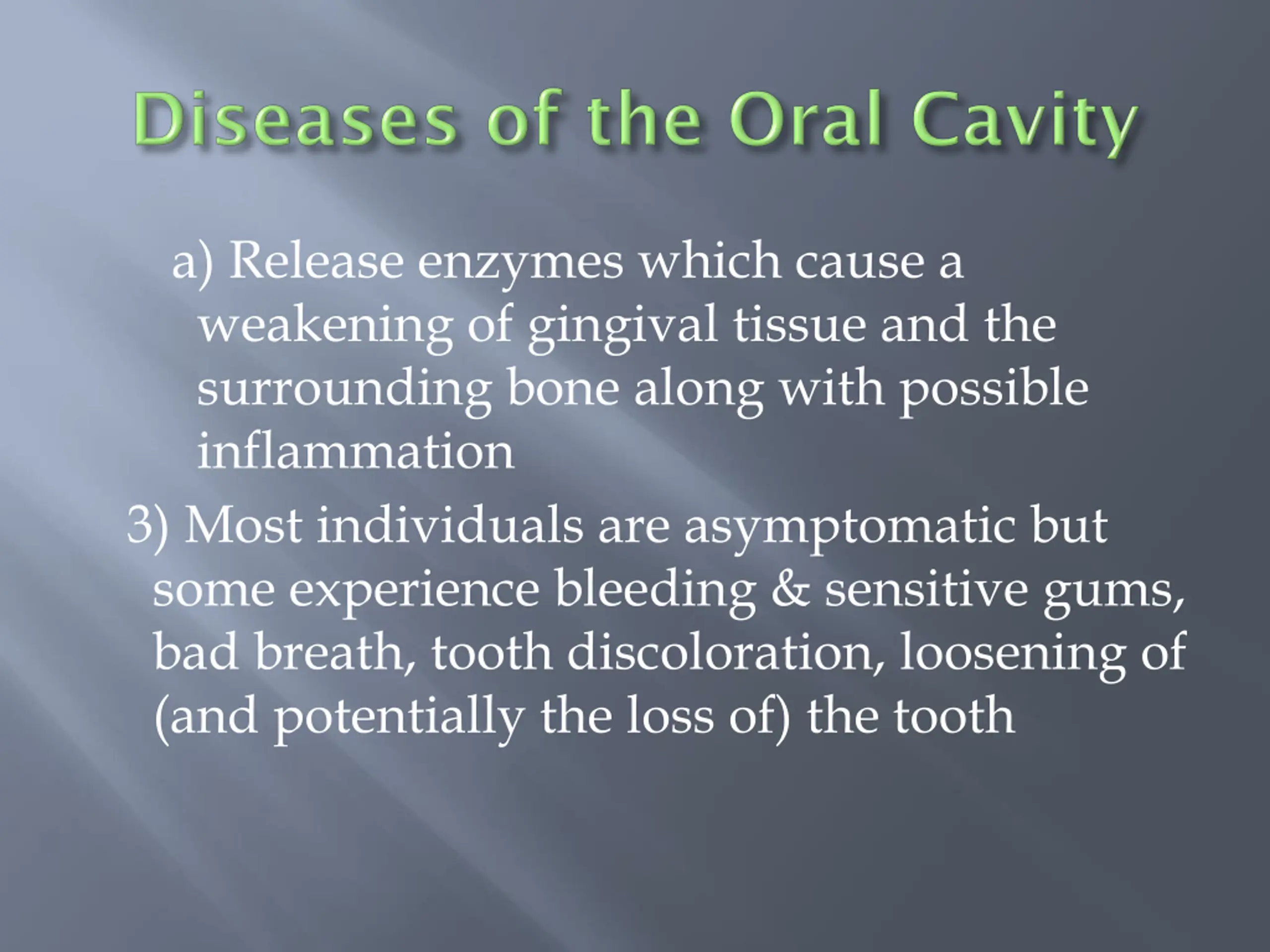 Diseases of the Oral Cavity

a) Release enzymes which cause a weakening of gingival tissue and the surrounding bone along with possible inflammation

3) Most individuals are asymptomatic but some experience bleeding & sensitive gums, bad breath, tooth discoloration, loosening of (and potentially the loss of) the tooth